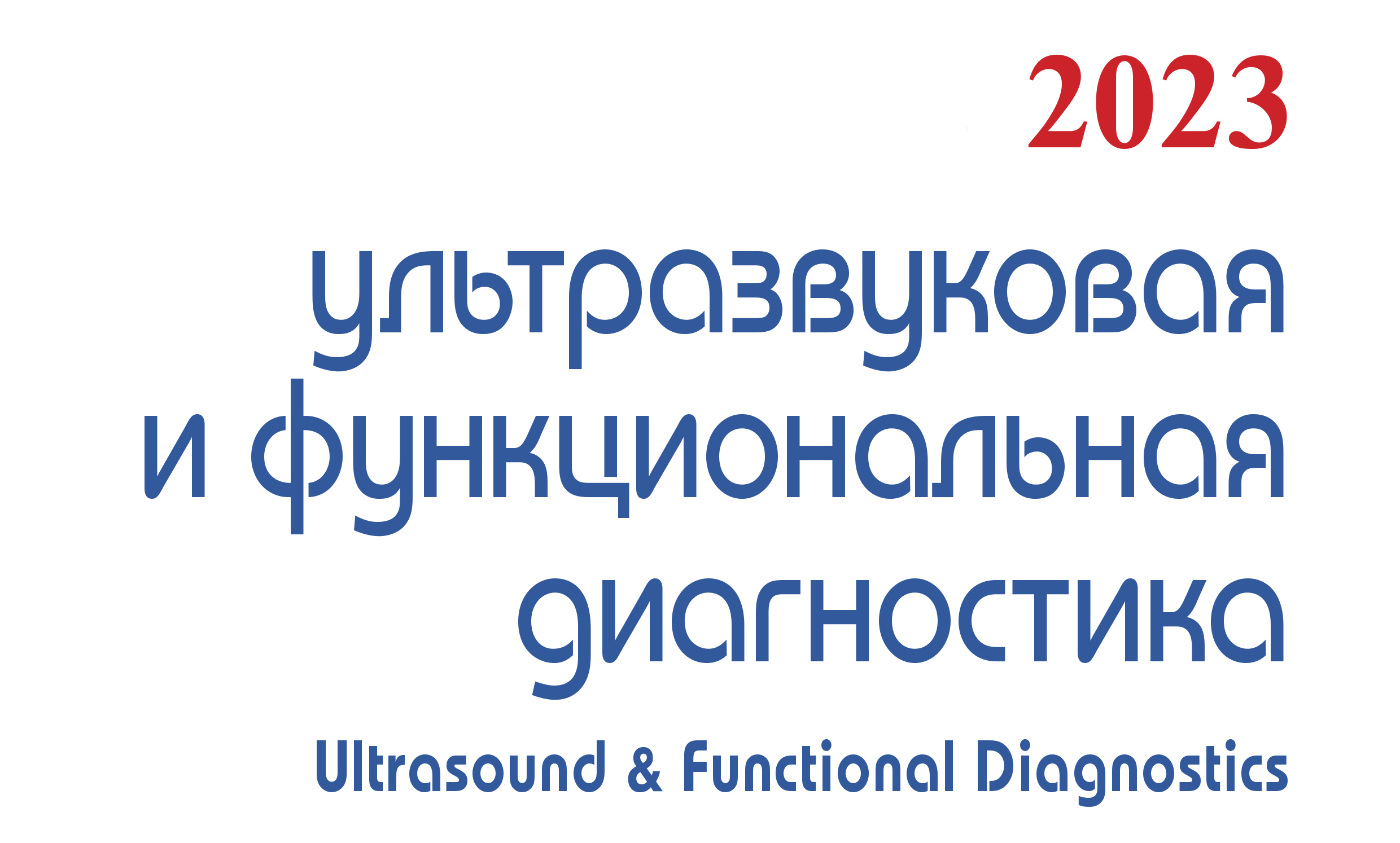 2023

ультразвуковая
и функциональная
диагностика

Ultrasound & Functional Diagnostics